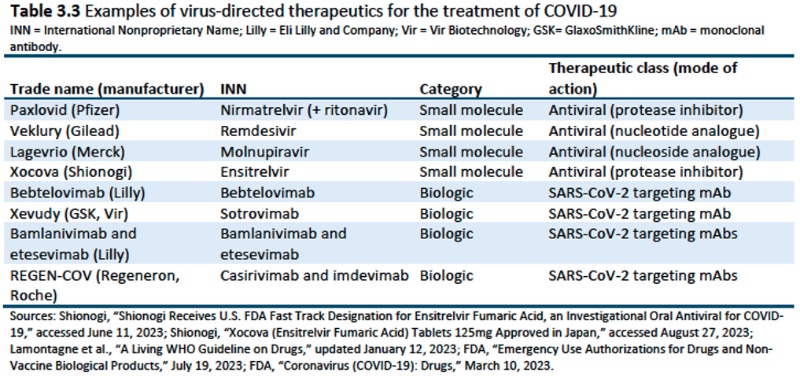 **Table 3.3** Examples of virus-directed therapeutics for the treatment of COVID-19
INN = International Nonproprietary Name; Lilly = Eli Lilly and Company; Vir = Vir Biotechnology; GSK= GlaxoSmithKline; mAb = monoclonal antibody.

| Trade name (manufacturer) | INN | Category | Therapeutic class (mode of action) |
|---|---|---|---|
| Paxlovid (Pfizer) | Nirmatrelvir (+ ritonavir) | Small molecule | Antiviral (protease inhibitor) |
| Veklury (Gilead) | Remdesivir | Small molecule | Antiviral (nucleotide analogue) |
| Lagevrio (Merck) | Molnupiravir | Small molecule | Antiviral (nucleoside analogue) |
| Xocova (Shionogi) | Ensitrelvir | Small molecule | Antiviral (protease inhibitor) |
| Bebtelovimab (Lilly) | Bebtelovimab | Biologic | SARS-CoV-2 targeting mAb |
| Xevudy (GSK, Vir) | Sotrovimab | Biologic | SARS-CoV-2 targeting mAb |
| Bamlanivimab and etesevimab (Lilly) | Bamlanivimab and etesevimab | Biologic | SARS-CoV-2 targeting mAbs |
| REGEN-COV (Regeneron, Roche) | Casirivimab and imdevimab | Biologic | SARS-CoV-2 targeting mAbs |

Sources: Shionogi, "Shionogi Receives U.S. FDA Fast Track Designation for Ensitrelvir Fumaric Acid, an Investigational Oral Antiviral for COVID-19," accessed June 11, 2023; Shionogi, "Xocova (Ensitrelvir Fumaric Acid) Tablets 125mg Approved in Japan," accessed August 27, 2023; Lamontagne et al., "A Living WHO Guideline on Drugs," updated January 12, 2023; FDA, "Emergency Use Authorizations for Drugs and Non-Vaccine Biological Products," July 19, 2023; FDA, "Coronavirus (COVID-19): Drugs," March 10, 2023.